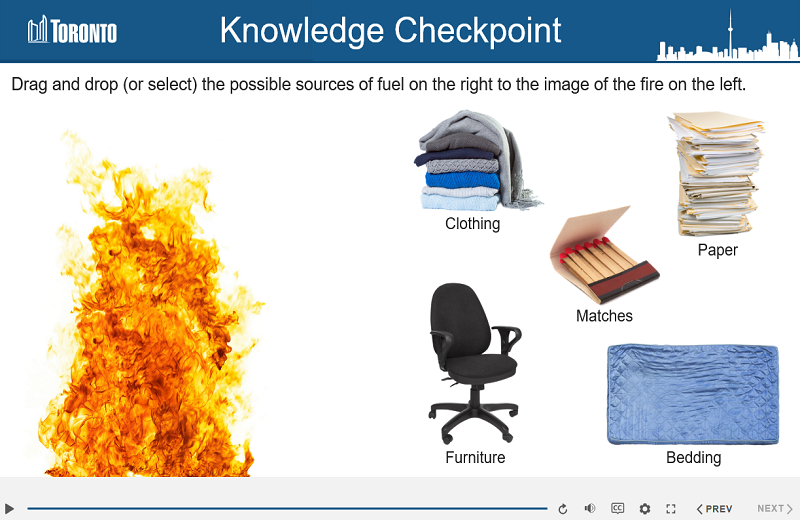 TORONTO

Knowledge Checkpoint

Drag and drop (or select) the possible sources of fuel on the right to the image of the fire on the left.

Clothing

Paper

Matches

Furniture

Bedding

CC

PREV

NEXT